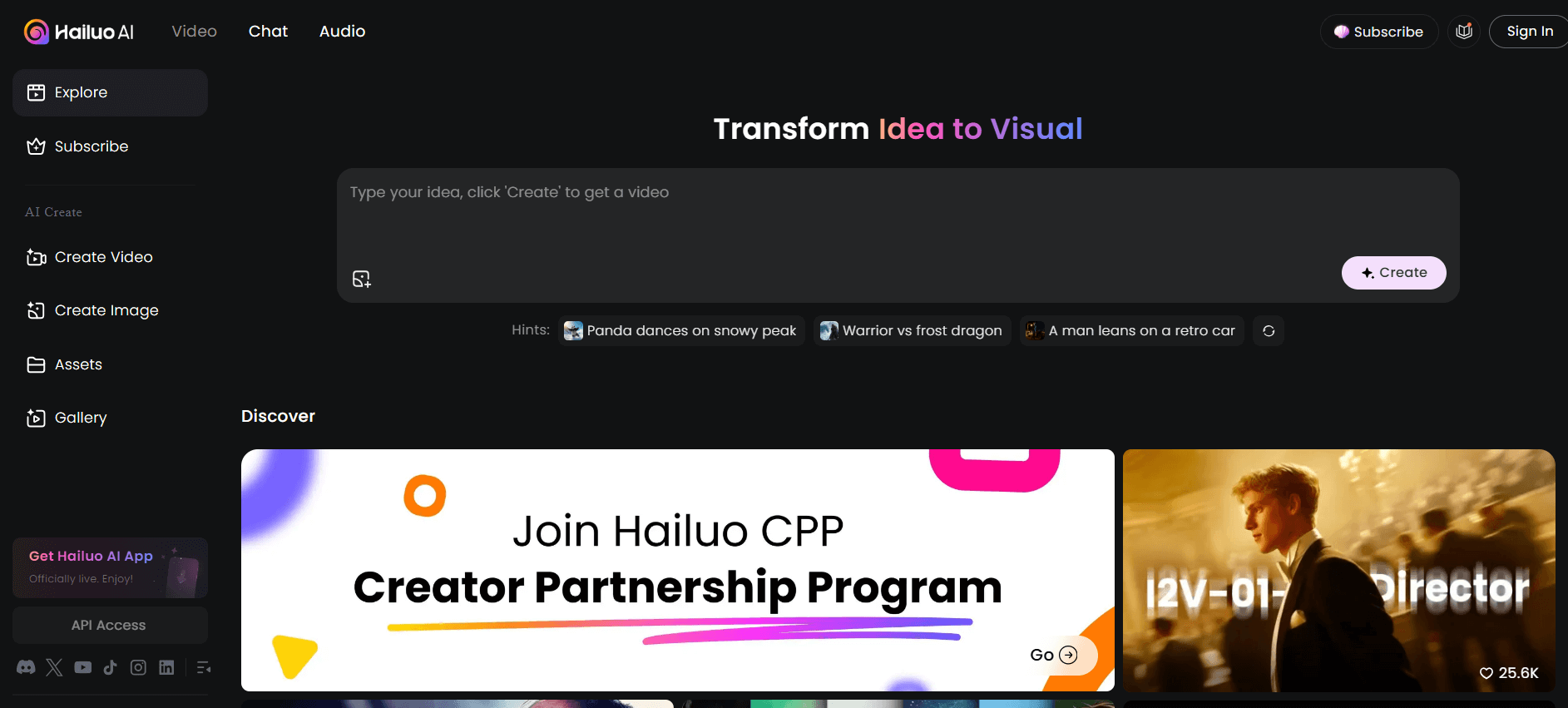 Hailuo AI Video Chat Audio

Subscribe Sign In

Explore

Subscribe

AI Create

Create Video

Create Image

Assets

Gallery

Get Hailuo AI App
Officially live. Enjoy!

API Access

Transform Idea to Visual

Type your idea, click 'Create' to get a video

Create

Hints: Panda dances on snowy peak Warrior vs frost dragon A man leans on a retro car

Discover

Join Hailuo CPP
Creator Partnership Program

Go

I2V-01-Director

25.6K